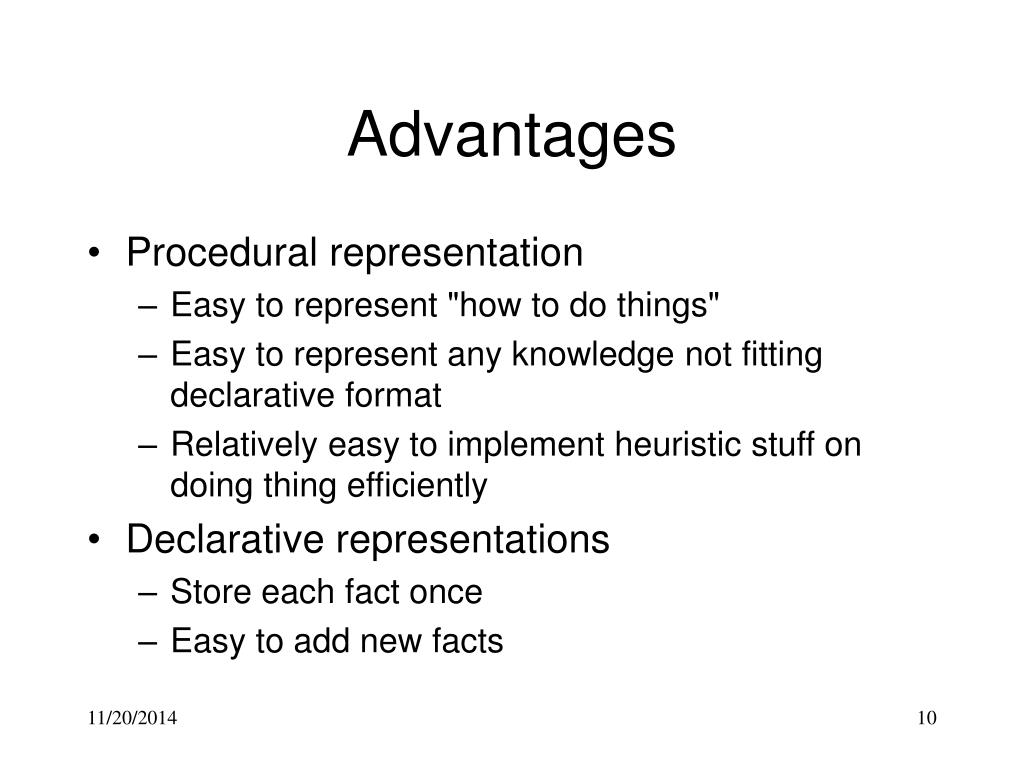 Advantages

• Procedural representation
– Easy to represent "how to do things"
– Easy to represent any knowledge not fitting declarative format
– Relatively easy to implement heuristic stuff on doing thing efficiently
• Declarative representations
– Store each fact once
– Easy to add new facts

11/20/2014

10